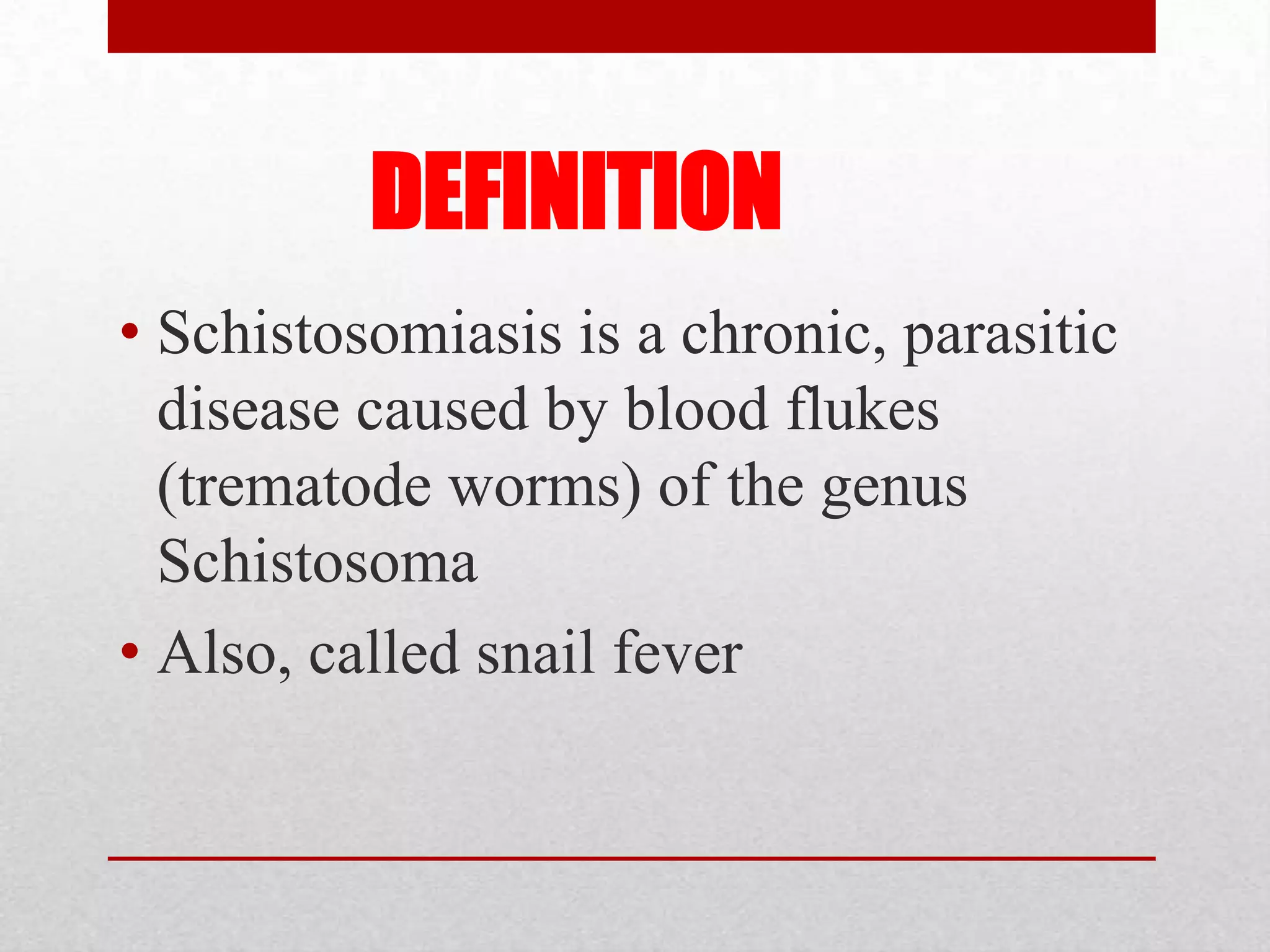 DEFINITION

• Schistosomiasis is a chronic, parasitic disease caused by blood flukes (trematode worms) of the genus Schistosoma

• Also, called snail fever